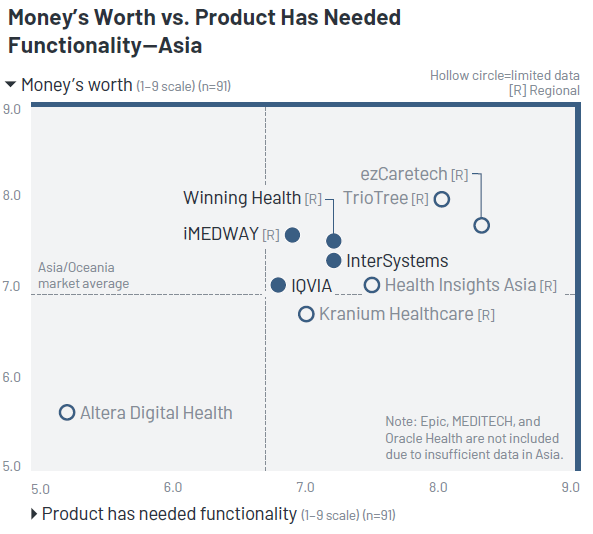 Money's Worth vs. Product Has Needed Functionality—Asia

Money's worth (1–9 scale) (n=91)

Hollow circle=limited data
[R] Regional

9.0
8.0
7.0
6.0
5.0

ezCaretech [R]
Winning Health [R]
TrioTree [R]
iMEDWAY [R]
InterSystems
Asia/Oceania market average
IQVIA
Health Insights Asia [R]
Kranium Healthcare [R]
Altera Digital Health

Note: Epic, MEDITECH, and Oracle Health are not included due to insufficient data in Asia.

5.0
6.0
7.0
8.0
9.0

Product has needed functionality (1–9 scale) (n=91)